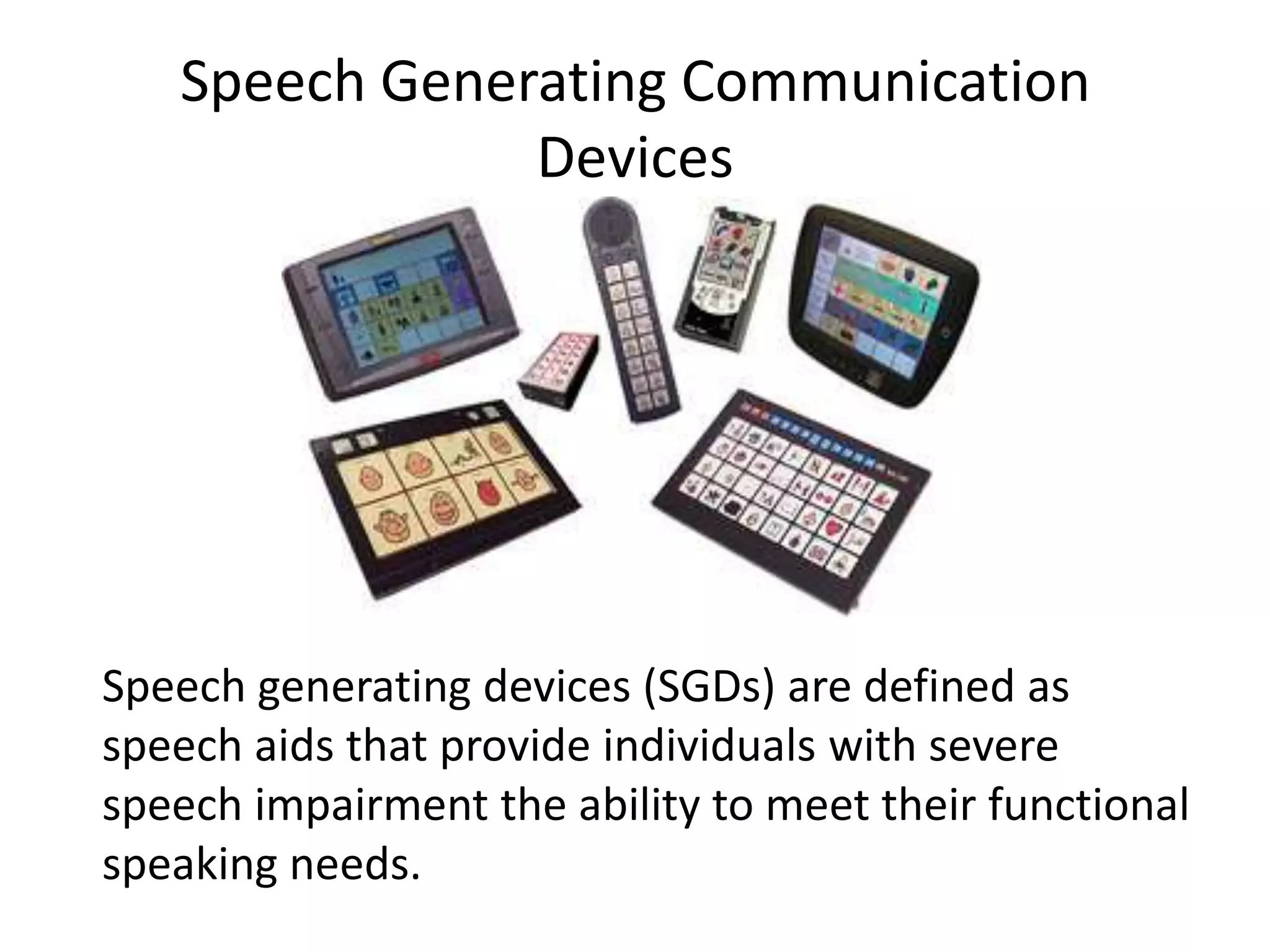 Speech Generating Communication Devices

Speech generating devices (SGDs) are defined as speech aids that provide individuals with severe speech impairment the ability to meet their functional speaking needs.